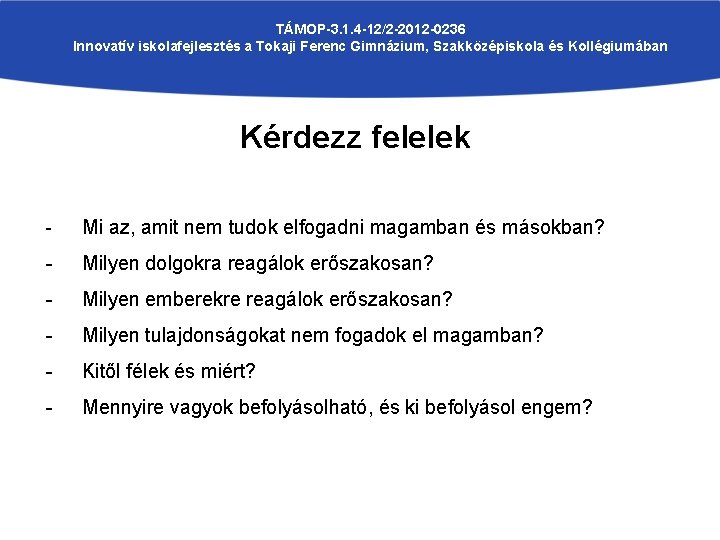 TÁMOP-3.1.4-12/2-2012-0236
Innovatív iskolafejlesztés a Tokaji Ferenc Gimnázium, Szakközépiskola és Kollégiumában

Kérdezz felelek

- Mi az, amit nem tudok elfogadni magamban és másokban?
- Milyen dolgokra reagálok erőszakosan?
- Milyen emberekre reagálok erőszakosan?
- Milyen tulajdonságokat nem fogadok el magamban?
- Kitől félek és miért?
- Mennyire vagyok befolyásolható, és ki befolyásol engem?